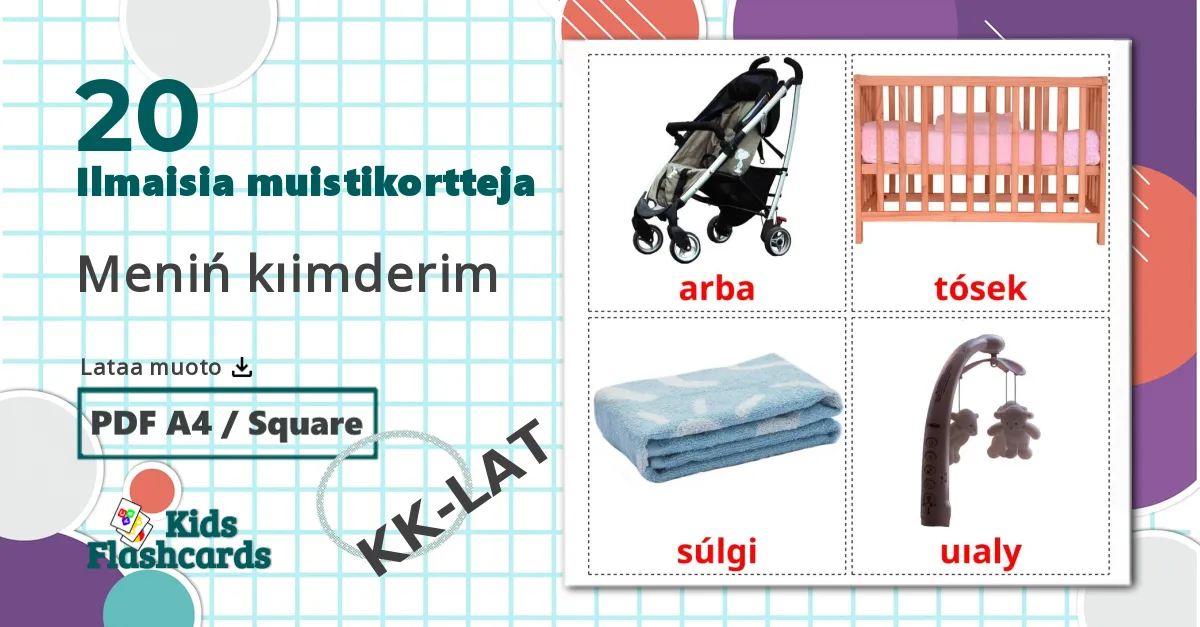 20
Ilmaisia muistikortteja

Meniń kıimderim

Lataa muoto

PDF A4 / Square

Kids Flashcards

KK-LAT

arba

tósek

súlgi

uıaly